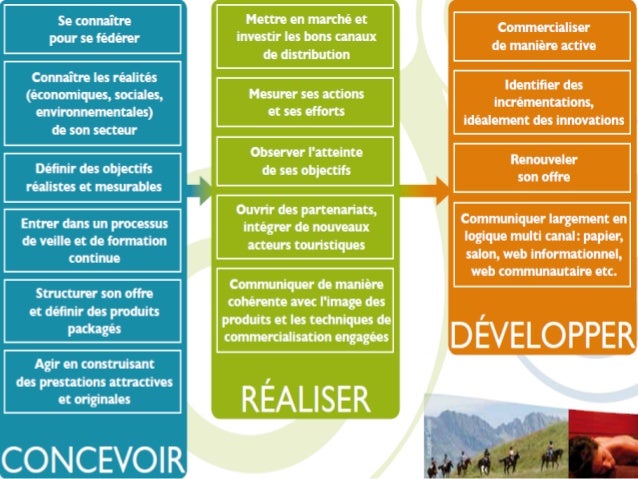 Se connaître pour se fédérer

Connaître les réalités (économiques, sociales, environnementales) de son secteur

Définir des objectifs réalistes et mesurables

Entrer dans un processus de veille et de formation continue

Structurer son offre et définir des produits packagés

Agir en construisant des prestations attractives et originales

CONCEVOIR

Mettre en marché et investir les bons canaux de distribution

Mesurer ses actions et ses efforts

Observer l'atteinte de ses objectifs

Ouvrir des partenariats, intégrer de nouveaux acteurs touristiques

Communiquer de manière cohérente avec l'image des produits et les techniques de commercialisation engagées

RÉALISER

Commercialiser de manière active

Identifier des incrémentations, idéalement des innovations

Renouveler son offre

Communiquer largement en logique multi canal: papier, salon, web informationnel, web communautaire etc.

DÉVELOPPER